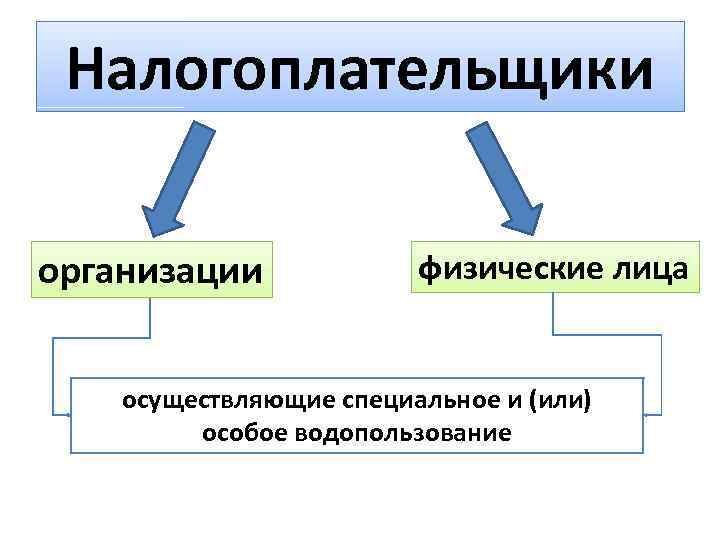 Налогоплательщики

организации

физические лица

осуществляющие специальное и (или) особое водопользование